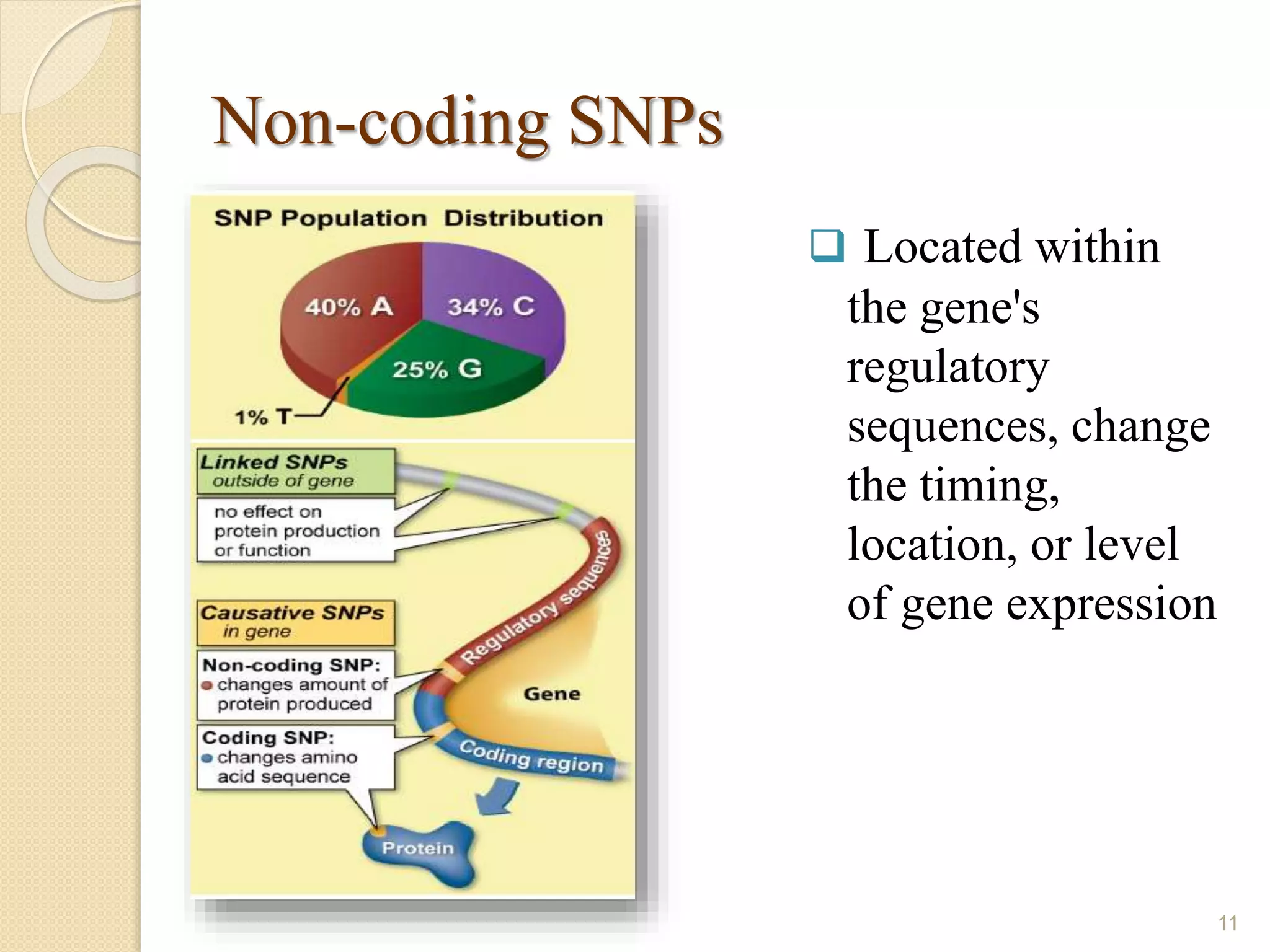 Non-coding SNPs

SNP Population Distribution

40% A

34% C

25% G

1% T

Linked SNPs
outside of gene

no effect on protein production or function

Causative SNPs
in gene

Non-coding SNP:
changes amount of protein produced

Coding SNP:
changes amino acid sequence

Regulatory sequences

Gene

Coding region

Protein

❑ Located within the gene's regulatory sequences, change the timing, location, or level of gene expression

11